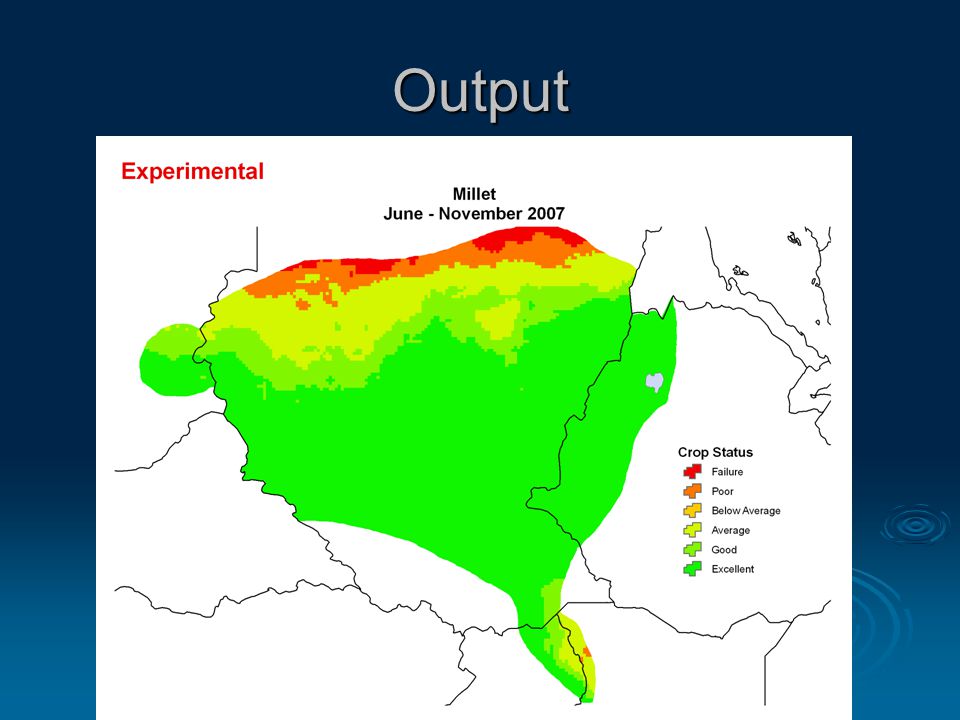 Output

Experimental

Millet
June - November 2007

Crop Status
Failure
Poor
Below Average
Average
Good
Excellent